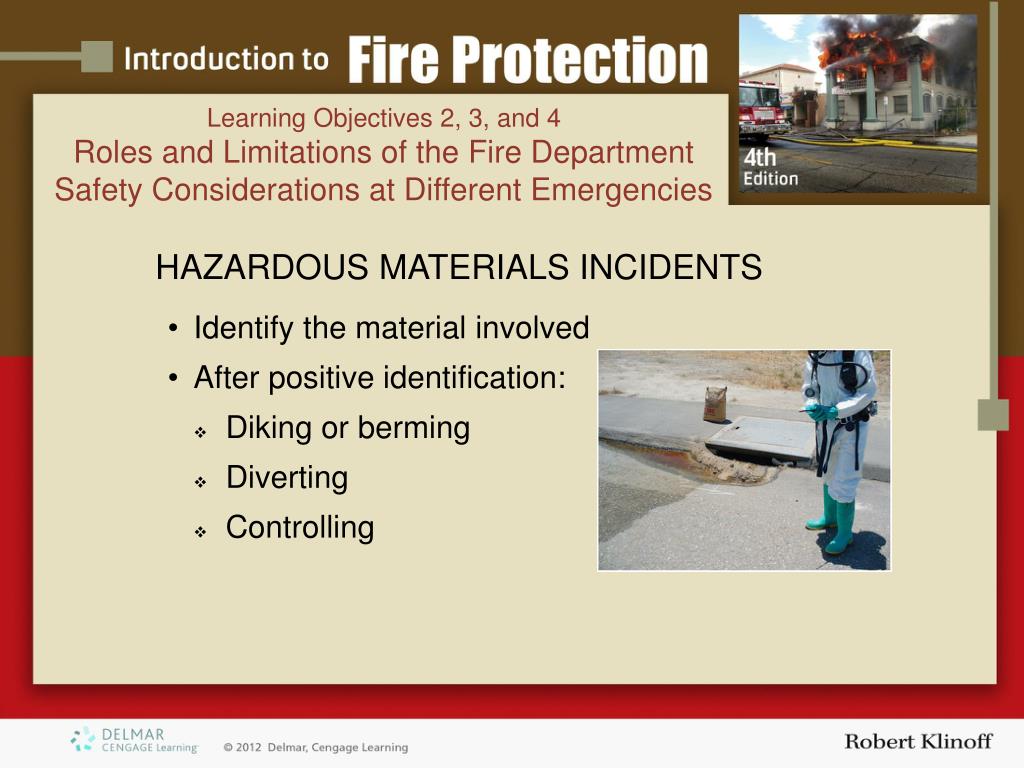 Introduction to Fire Protection

4th Edition

Learning Objectives 2, 3, and 4
Roles and Limitations of the Fire Department
Safety Considerations at Different Emergencies

HAZARDOUS MATERIALS INCIDENTS

• Identify the material involved
• After positive identification:
❖ Diking or berming
❖ Diverting
❖ Controlling

DELMAR CENGAGE Learning

© 2012 Delmar, Cengage Learning

Robert Klinoff